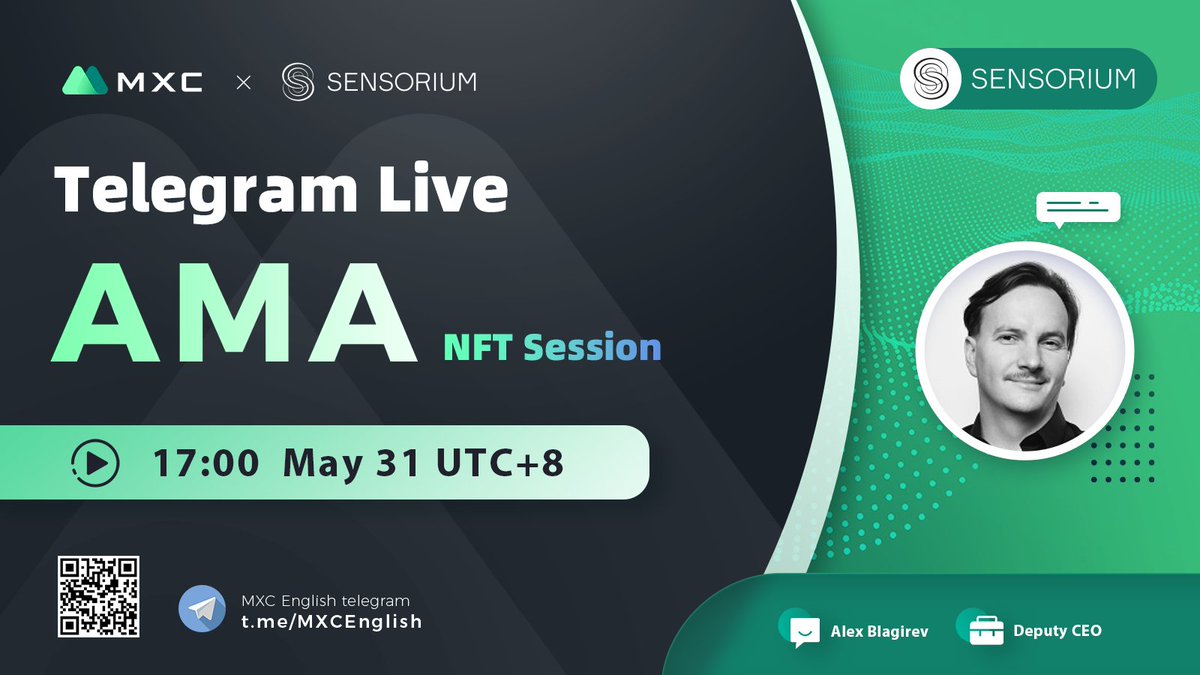 MXC × SENSORIUM

SENSORIUM

Telegram Live

AMA

NFT Session

17:00 May 31 UTC+8

MXC English telegram
t.me/MXCEnglish

Alex Blagirev

Deputy CEO